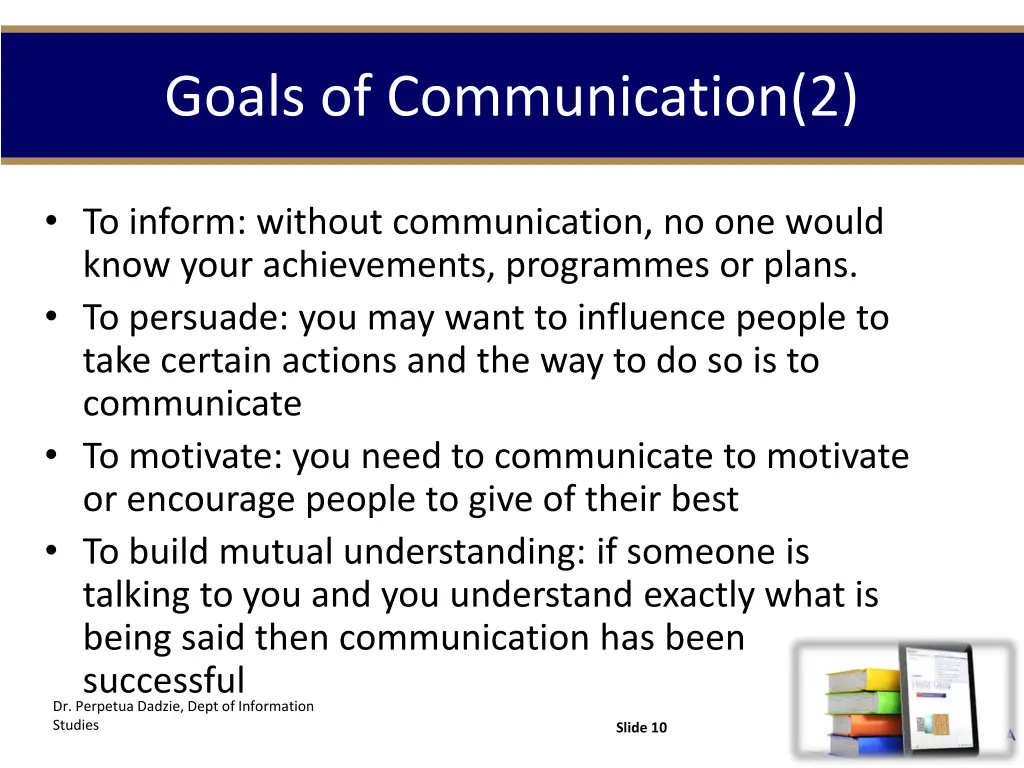 Goals of Communication(2)

• To inform: without communication, no one would know your achievements, programmes or plans.
• To persuade: you may want to influence people to take certain actions and the way to do so is to communicate
• To motivate: you need to communicate to motivate or encourage people to give of their best
• To build mutual understanding: if someone is talking to you and you understand exactly what is being said then communication has been successful

Dr. Perpetua Dadzie, Dept of Information Studies

Slide 10